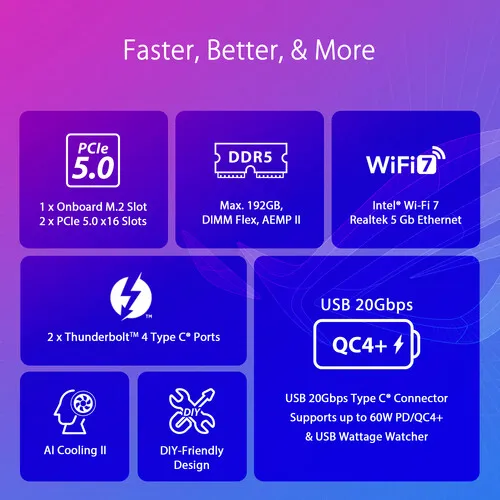 Faster, Better, & More

PCIe 5.0

1 x Onboard M.2 Slot
2 x PCIe 5.0 x16 Slots

DDR5

Max. 192GB, DIMM Flex, AEMP II

WiFi 7

Intel® Wi-Fi 7
Realtek 5 Gb Ethernet

™

2 x Thunderbolt™ 4 Type C® Ports

USB 20Gbps

QC4+

USB 20Gbps Type C® Connector
Supports up to 60W PD/QC4+
& USB Wattage Watcher

AI Cooling II

DIY

DIY-Friendly Design